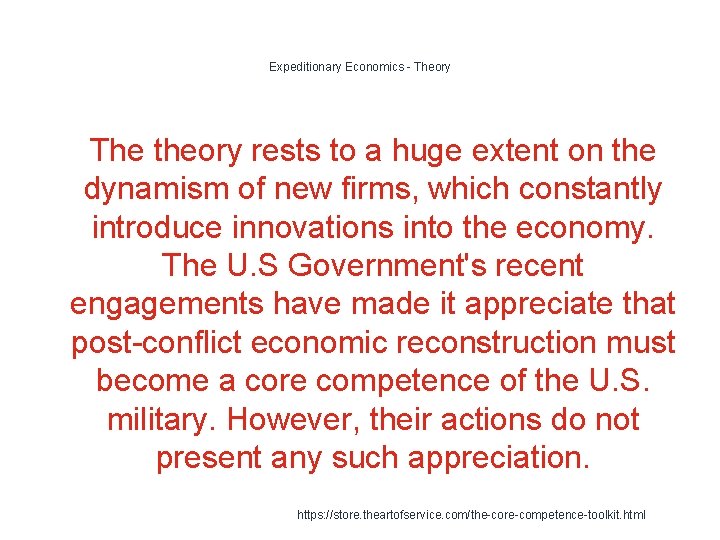 Expeditionary Economics - Theory

The theory rests to a huge extent on the dynamism of new firms, which constantly introduce innovations into the economy. The U.S Government's recent engagements have made it appreciate that post-conflict economic reconstruction must become a core competence of the U.S. military. However, their actions do not present any such appreciation.

https://store.theartofservice.com/the-core-competence-toolkit.html